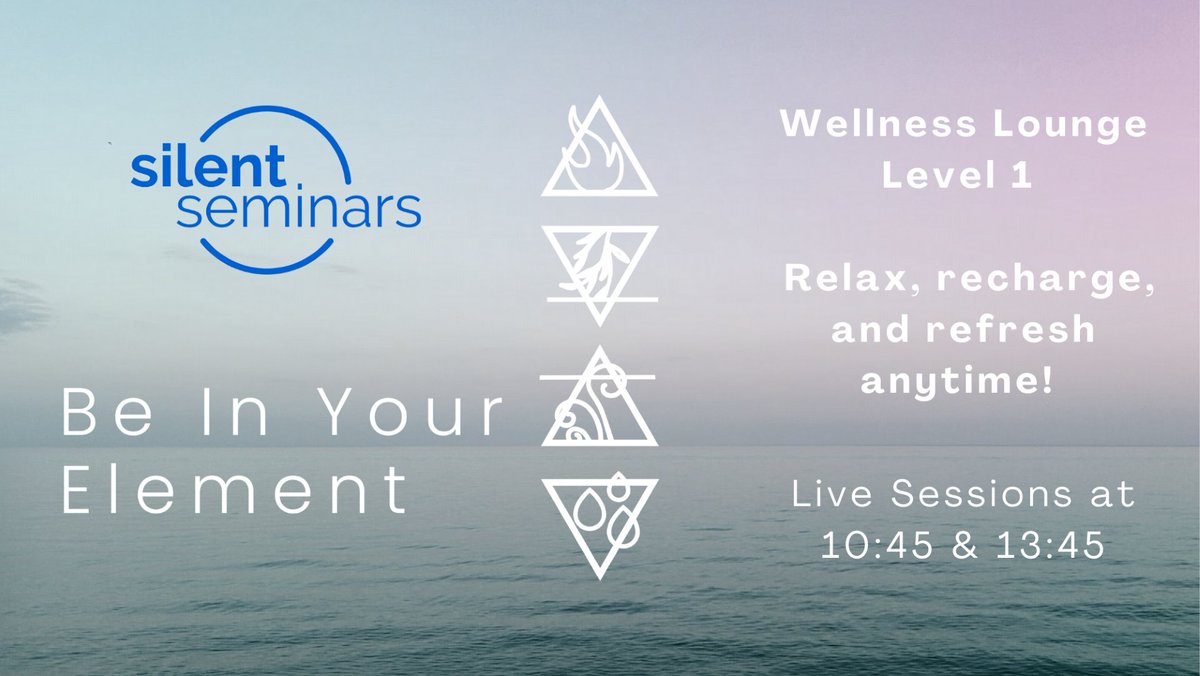 silent seminars

Be In Your Element

Wellness Lounge Level 1

Relax, recharge, and refresh anytime!

Live Sessions at 10:45 & 13:45